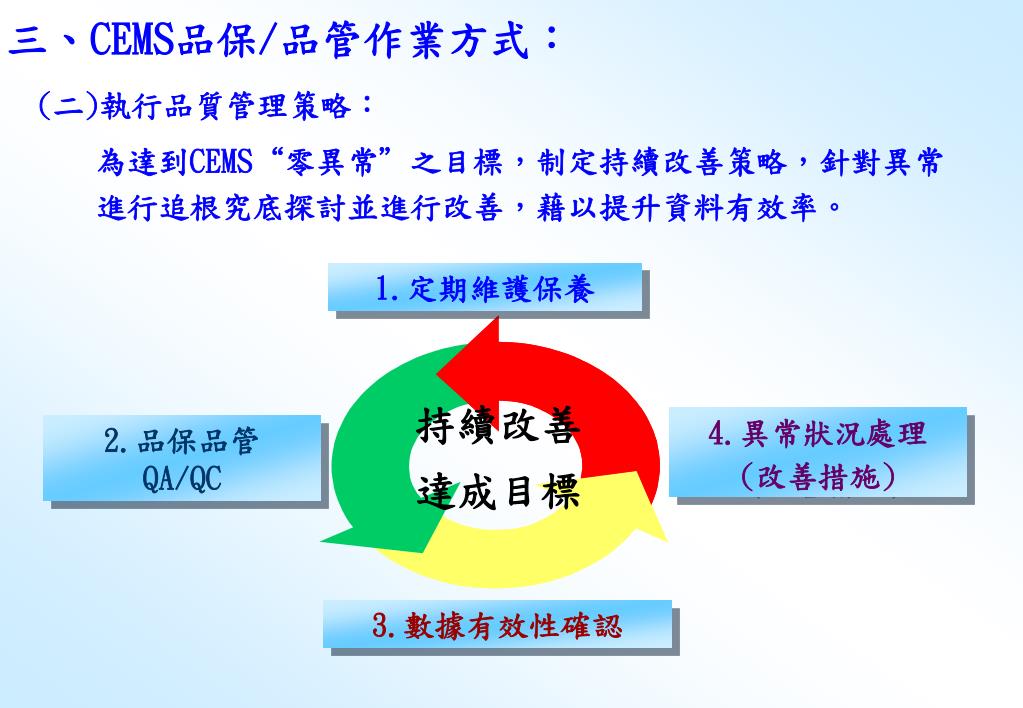 三、CEMS品保/品管作業方式：

(二)執行品質管理策略：

為達到CEMS“零異常”之目標，制定持續改善策略，針對異常進行追根究底探討並進行改善，藉以提升資料有效率。

1.定期維護保養

2.品保品管
QA/QC

持續改善
達成目標

4.異常狀況處理
(改善措施)

3.數據有效性確認